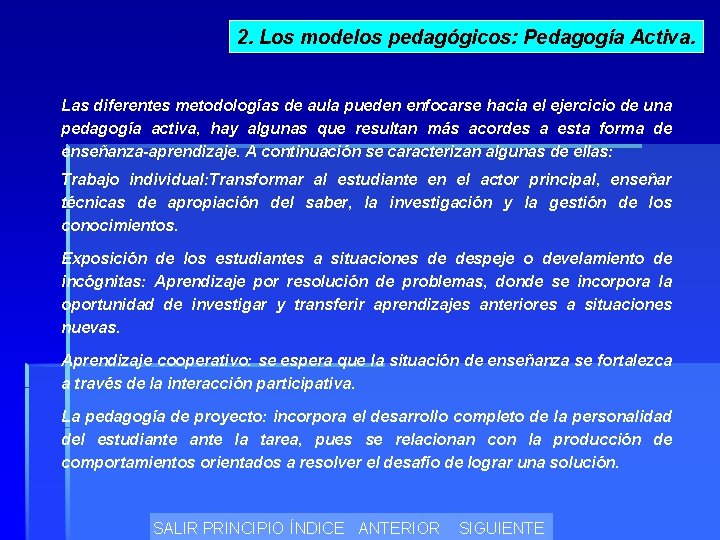 2. Los modelos pedagógicos: Pedagogía Activa.

Las diferentes metodologías de aula pueden enfocarse hacia el ejercicio de una pedagogía activa, hay algunas que resultan más acordes a esta forma de enseñanza-aprendizaje. A continuación se caracterizan algunas de ellas:

Trabajo individual:Transformar al estudiante en el actor principal, enseñar técnicas de apropiación del saber, la investigación y la gestión de los conocimientos.

Exposición de los estudiantes a situaciones de despeje o develamiento de incógnitas: Aprendizaje por resolución de problemas, donde se incorpora la oportunidad de investigar y transferir aprendizajes anteriores a situaciones nuevas.

Aprendizaje cooperativo: se espera que la situación de enseñanza se fortalezca a través de la interacción participativa.

La pedagogía de proyecto: incorpora el desarrollo completo de la personalidad del estudiante ante la tarea, pues se relacionan con la producción de comportamientos orientados a resolver el desafío de lograr una solución.

SALIR PRINCIPIO ÍNDICE ANTERIOR SIGUIENTE